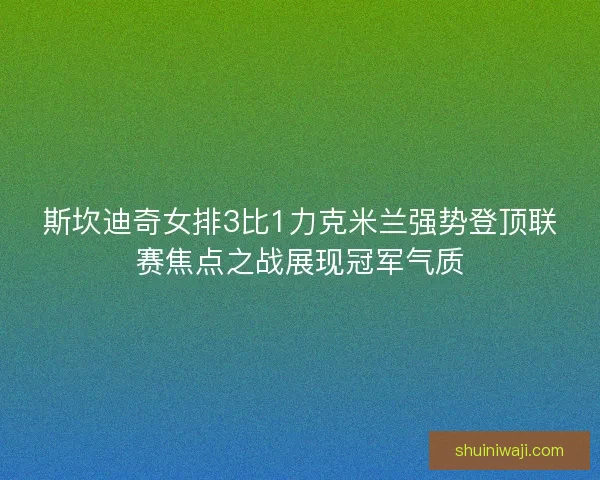 斯坎迪奇女排3比1力克米兰强势登顶联赛焦点之战展现冠军气质

shuiniwaji.com